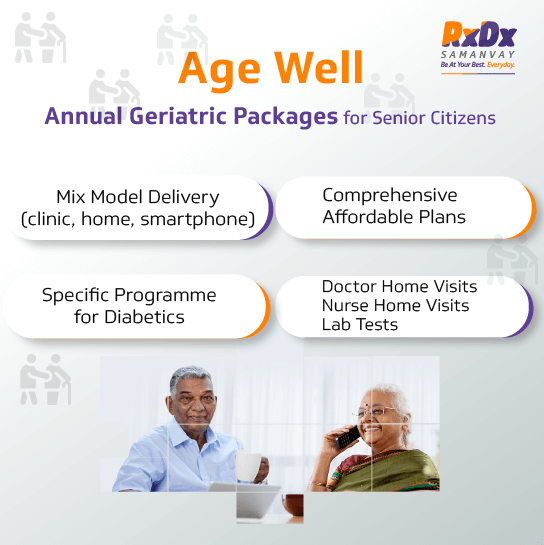 RxDx
SAMANVAY
Be At Your Best. Everyday.

Age Well

Annual Geriatric Packages for Senior Citizens

Mix Model Delivery (clinic, home, smartphone)

Comprehensive Affordable Plans

Specific Programme for Diabetics

Doctor Home Visits
Nurse Home Visits
Lab Tests